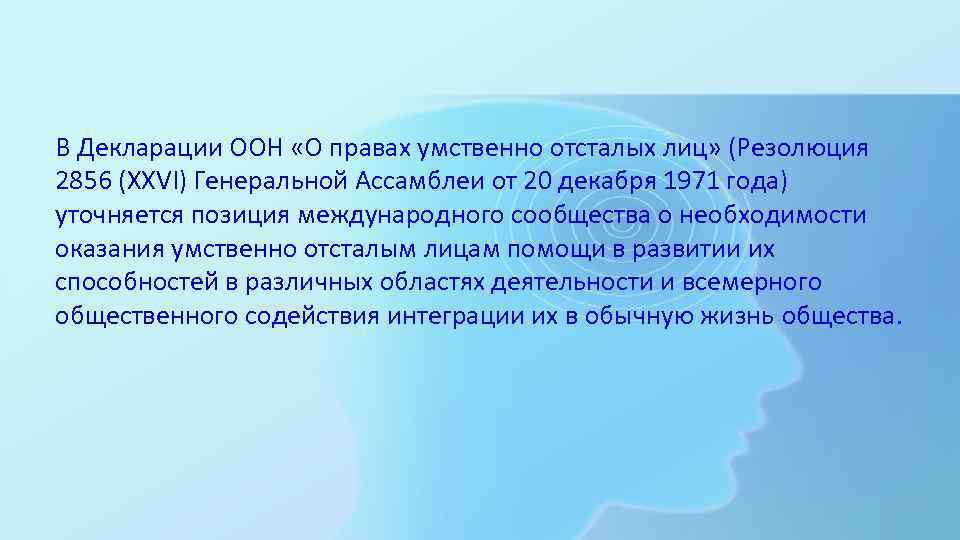 В Декларации ООН «О правах умственно отсталых лиц» (Резолюция 2856 (XXVI) Генеральной Ассамблеи от 20 декабря 1971 года) уточняется позиция международного сообщества о необходимости оказания умственно отсталым лицам помощи в развитии их способностей в различных областях деятельности и всемерного общественного содействия интеграции их в обычную жизнь общества.